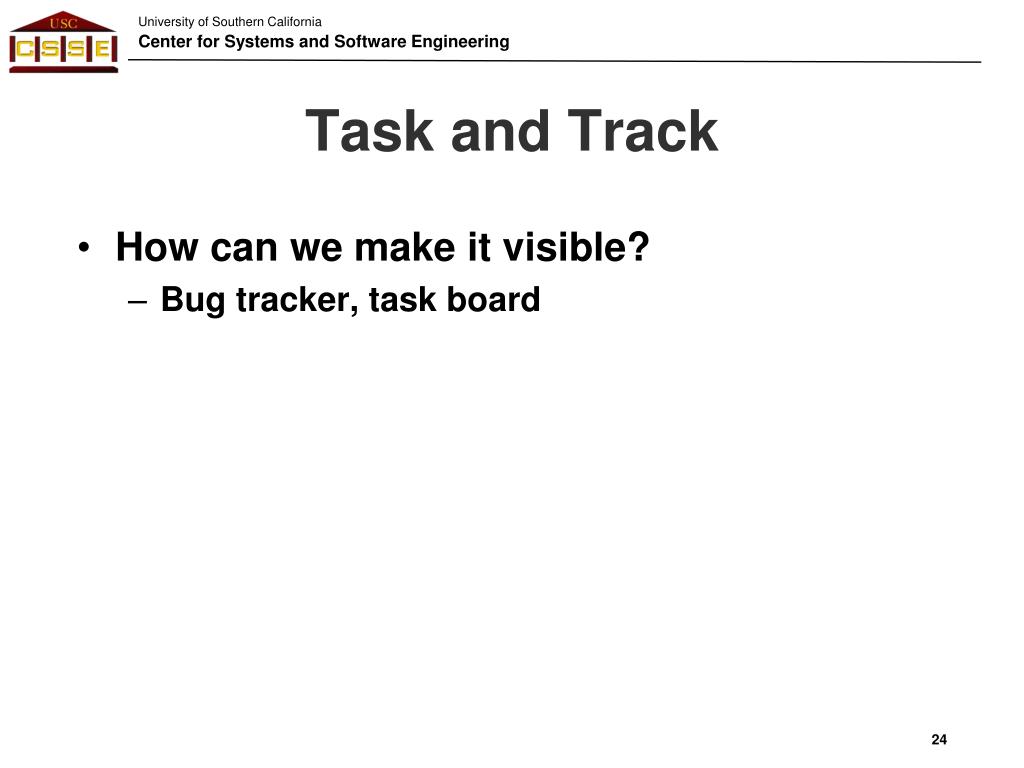 USC
CSSE

University of Southern California
Center for Systems and Software Engineering

Task and Track

• How can we make it visible?
– Bug tracker, task board

24